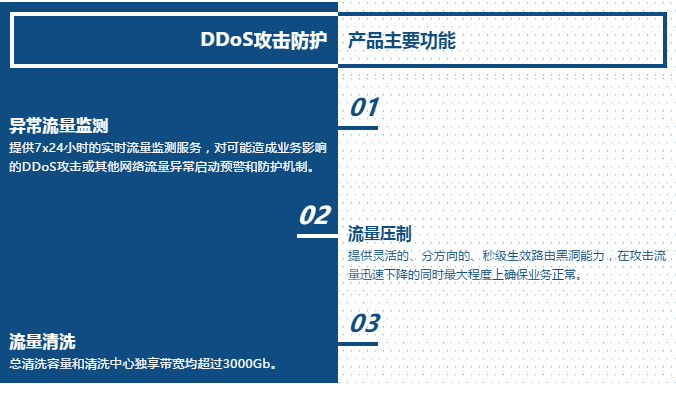 DDoS攻击防护 产品主要功能

01

异常流量监测
提供7x24小时的实时流量监测服务，对可能造成业务影响的DDoS攻击或其他网络流量异常启动预警和防护机制。

02

流量压制
提供灵活的、分方向的、秒级生效路由黑洞能力，在攻击流量迅速下降的同时最大程度上确保业务正常。

03

流量清洗
总清洗容量和清洗中心独享带宽均超过3000Gb。